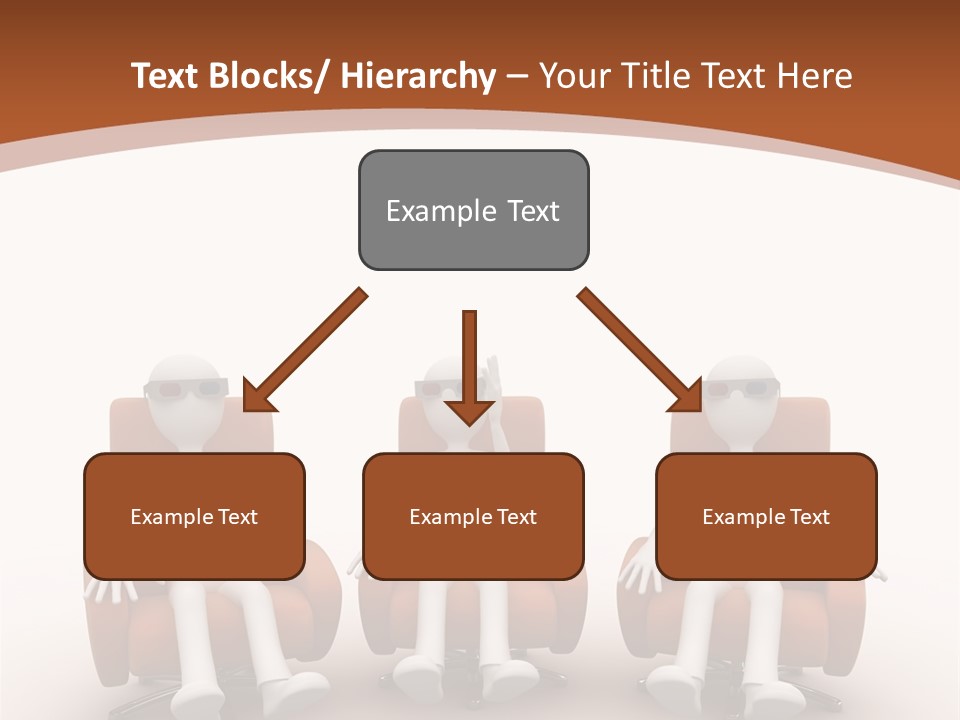 Text Blocks/ Hierarchy – Your Title Text Here

Example Text

Example Text

Example Text

Example Text